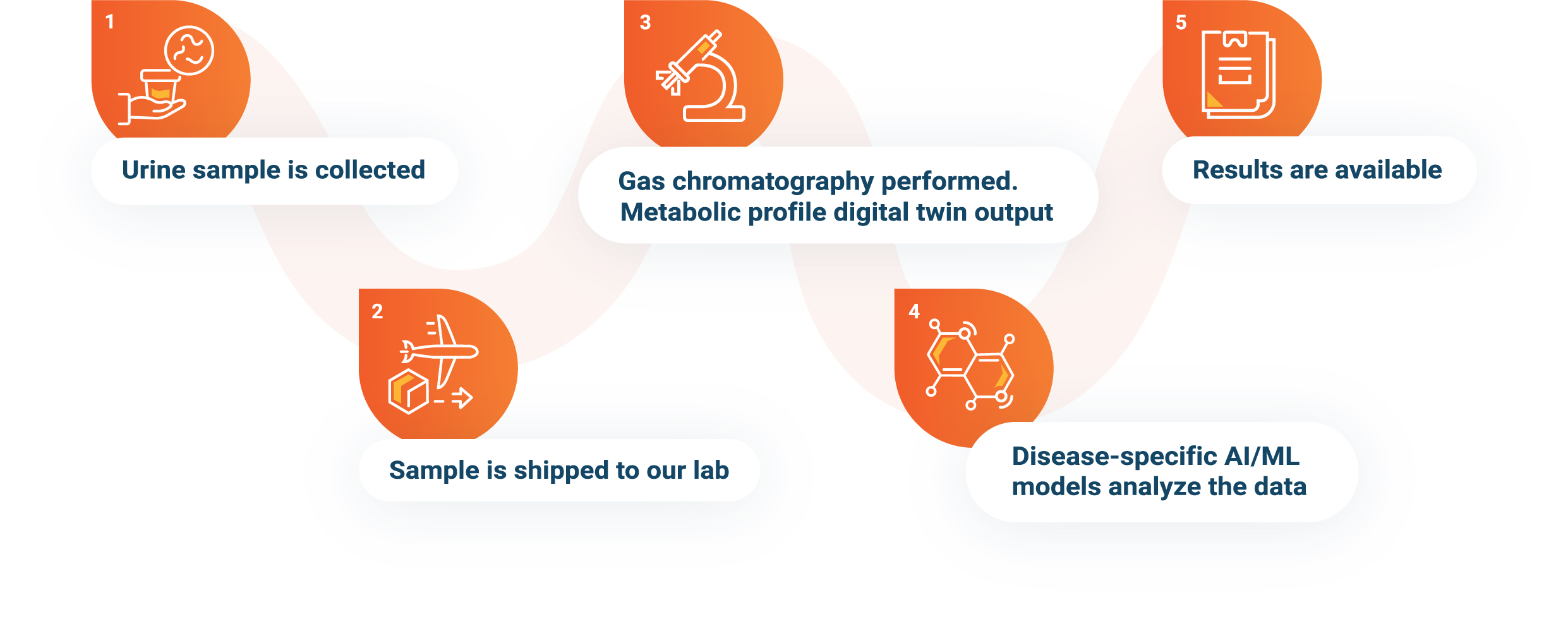 1
Urine sample is collected

2
Sample is shipped to our lab

3
Gas chromatography performed. Metabolic profile digital twin output

4
Disease-specific AI/ML models analyze the data

5
Results are available